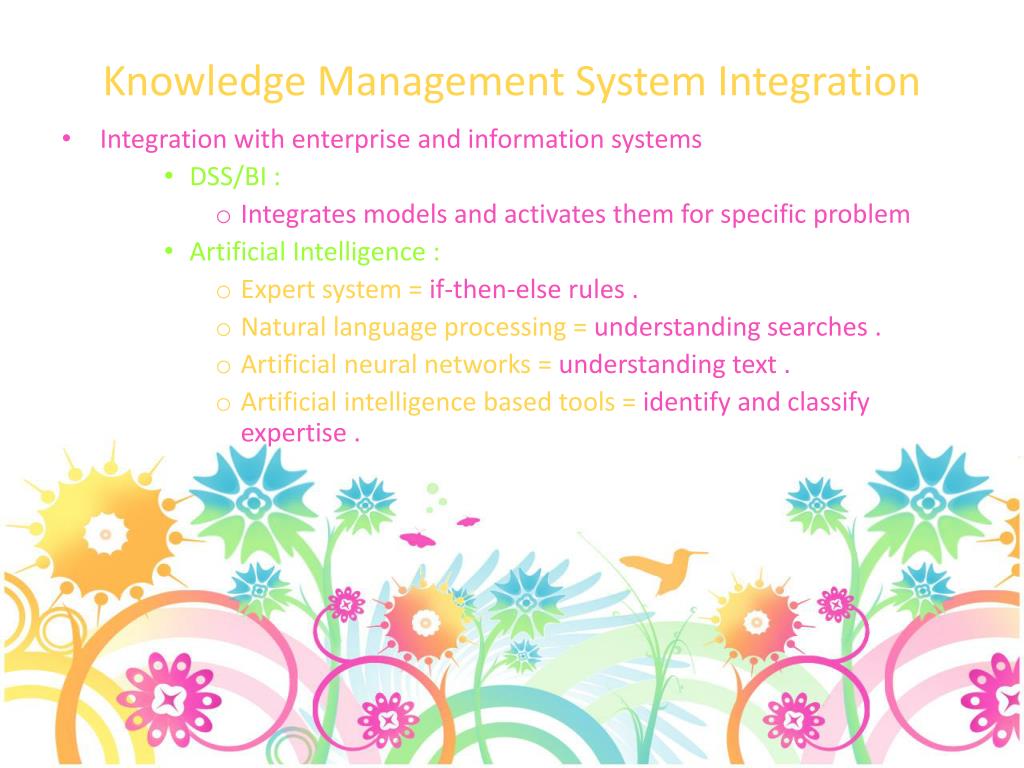 Knowledge Management System Integration

• Integration with enterprise and information systems
  • DSS/BI :
    o Integrates models and activates them for specific problem
  • Artificial Intelligence :
    o Expert system = if-then-else rules .
    o Natural language processing = understanding searches .
    o Artificial neural networks = understanding text .
    o Artificial intelligence based tools = identify and classify expertise .